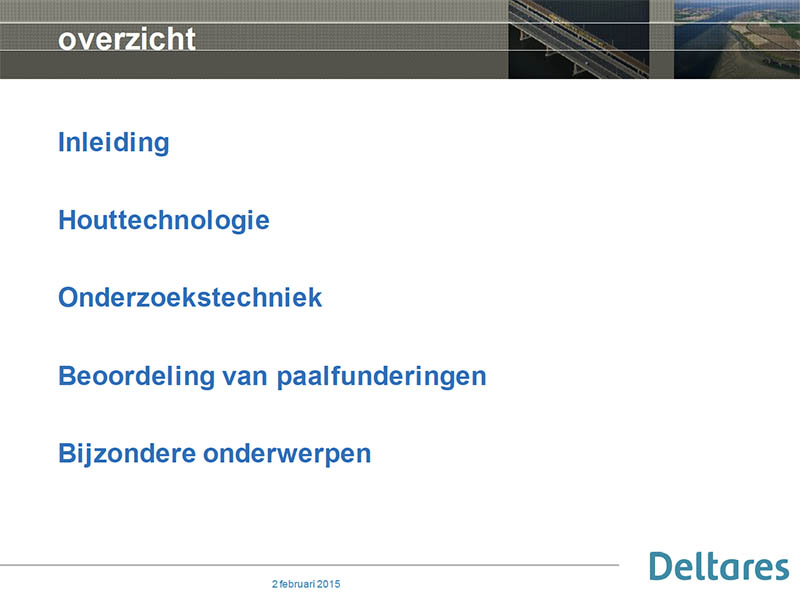 overzicht

Inleiding

Houttechnologie

Onderzoekstechniek

Beoordeling van paalfunderingen

Bijzondere onderwerpen

2 februari 2015

Deltares